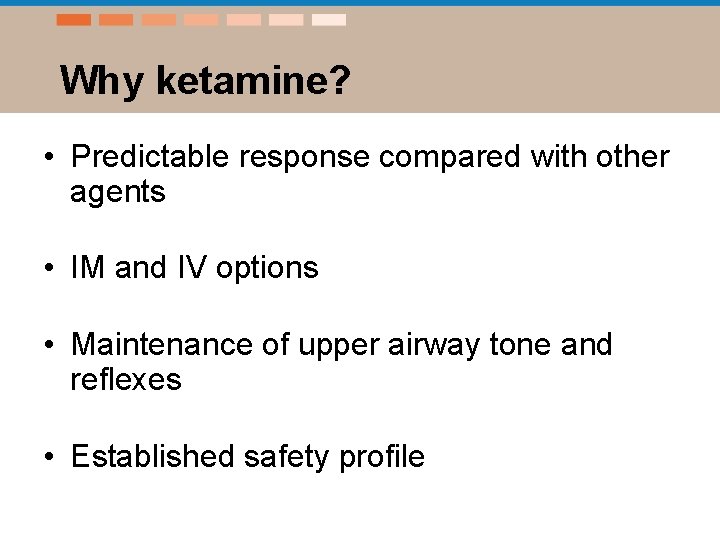 Why ketamine?

• Predictable response compared with other agents

• IM and IV options

• Maintenance of upper airway tone and reflexes

• Established safety profile